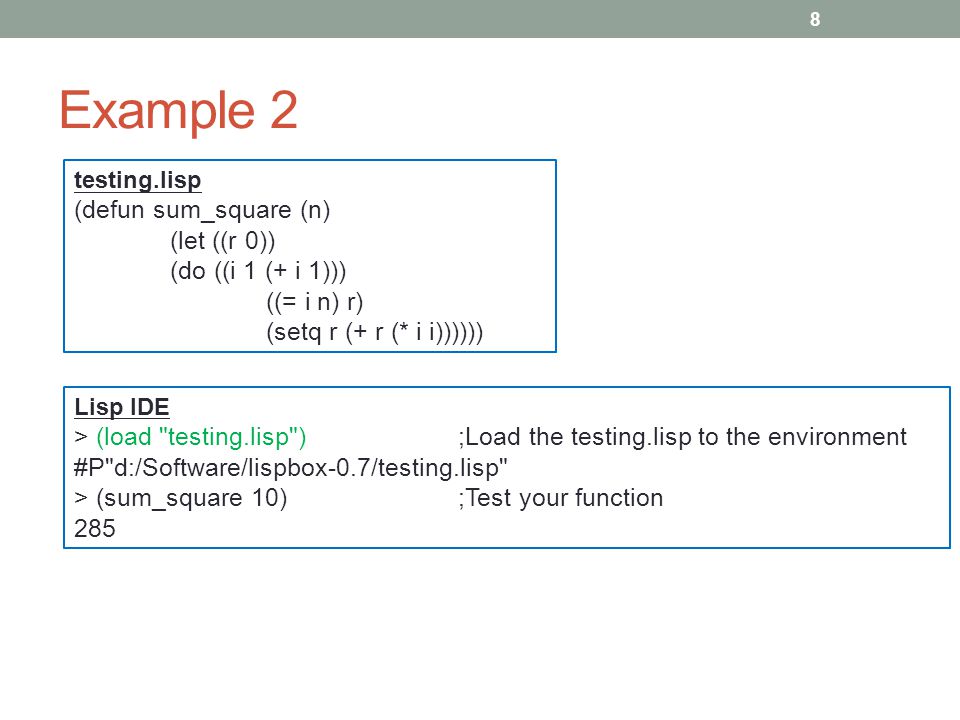 8

Example 2

testing.lisp
(defun sum_square (n)
(let ((r 0))
(do ((i 1 (+ i 1)))
((= i n) r)
(setq r (+ r (* i i))))))

Lisp IDE
> (load "testing.lisp") ;Load the testing.lisp to the environment
#P"d:/Software/lispbox-0.7/testing.lisp"
> (sum_square 10) ;Test your function
285